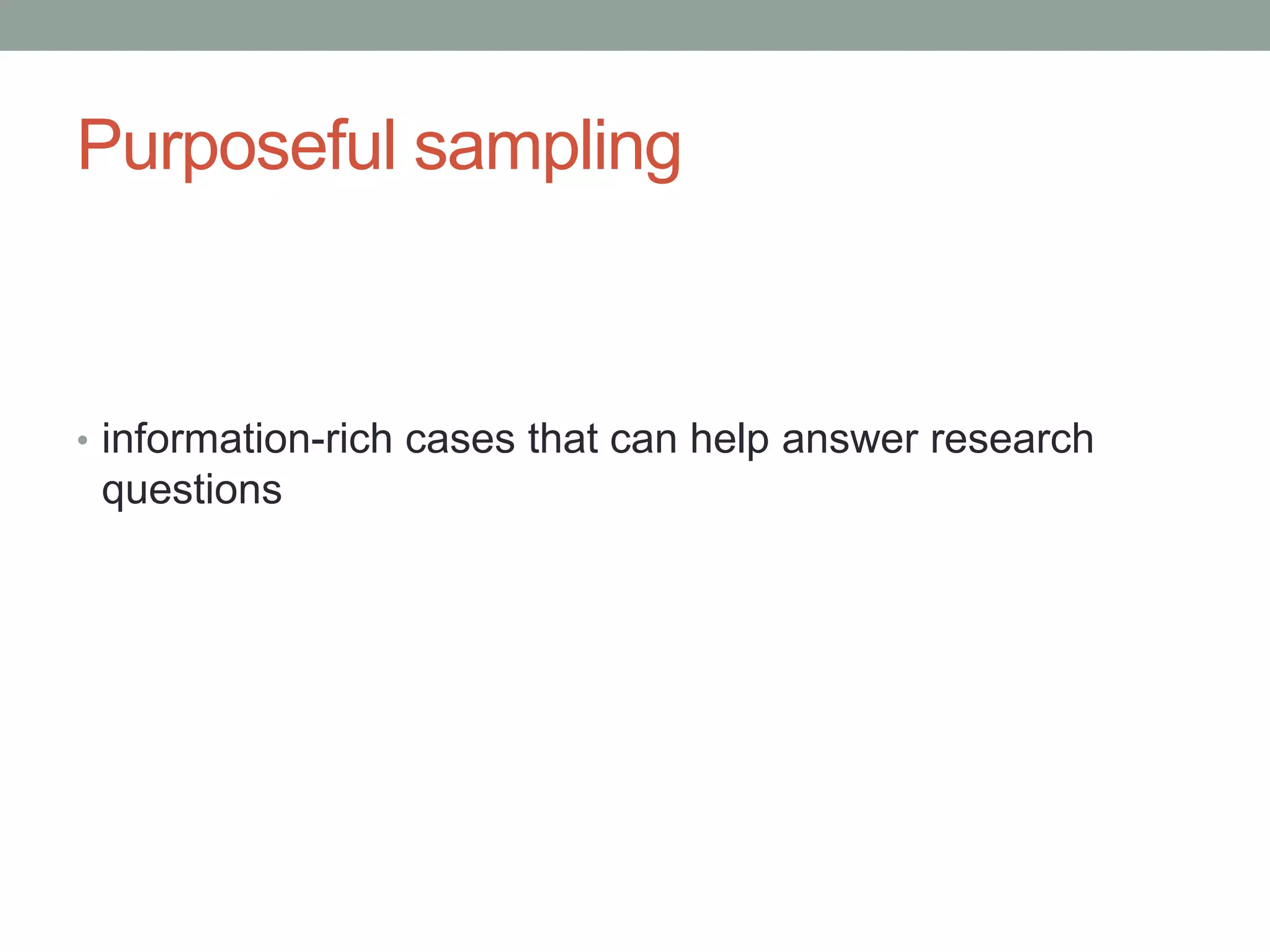 Purposeful sampling

• information-rich cases that can help answer research questions